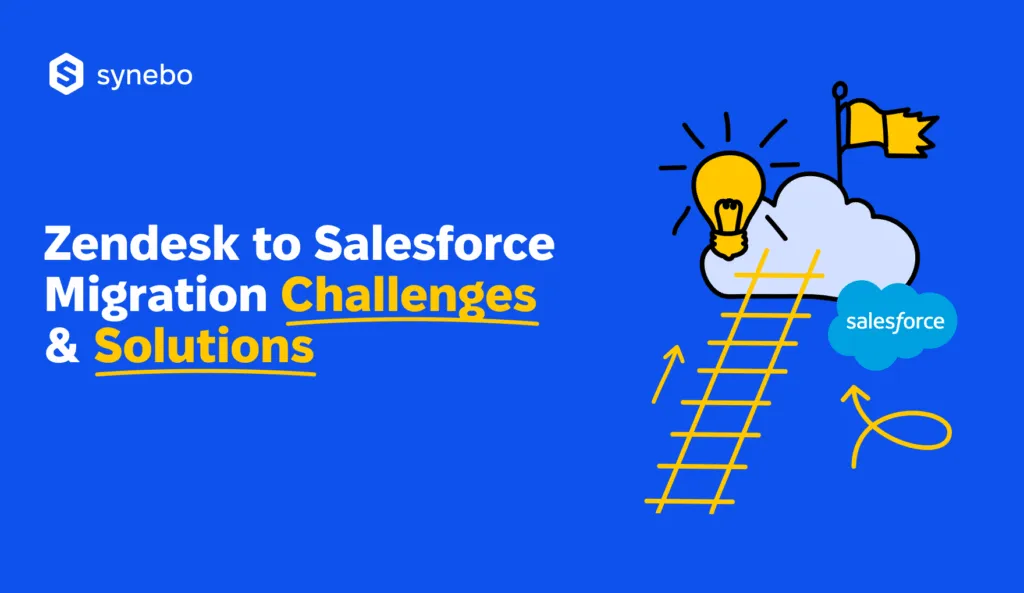 synebo

Zendesk to Salesforce Migration Challenges & Solutions

salesforce